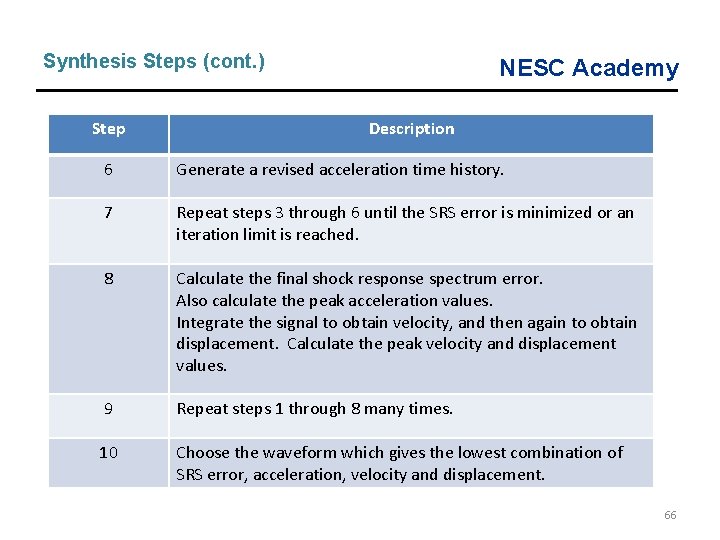 Synthesis Steps (cont.)

NESC Academy

| Step | Description |
|---|---|
| 6 | Generate a revised acceleration time history. |
| 7 | Repeat steps 3 through 6 until the SRS error is minimized or an iteration limit is reached. |
| 8 | Calculate the final shock response spectrum error. Also calculate the peak acceleration values. Integrate the signal to obtain velocity, and then again to obtain displacement. Calculate the peak velocity and displacement values. |
| 9 | Repeat steps 1 through 8 many times. |
| 10 | Choose the waveform which gives the lowest combination of SRS error, acceleration, velocity and displacement. |

66